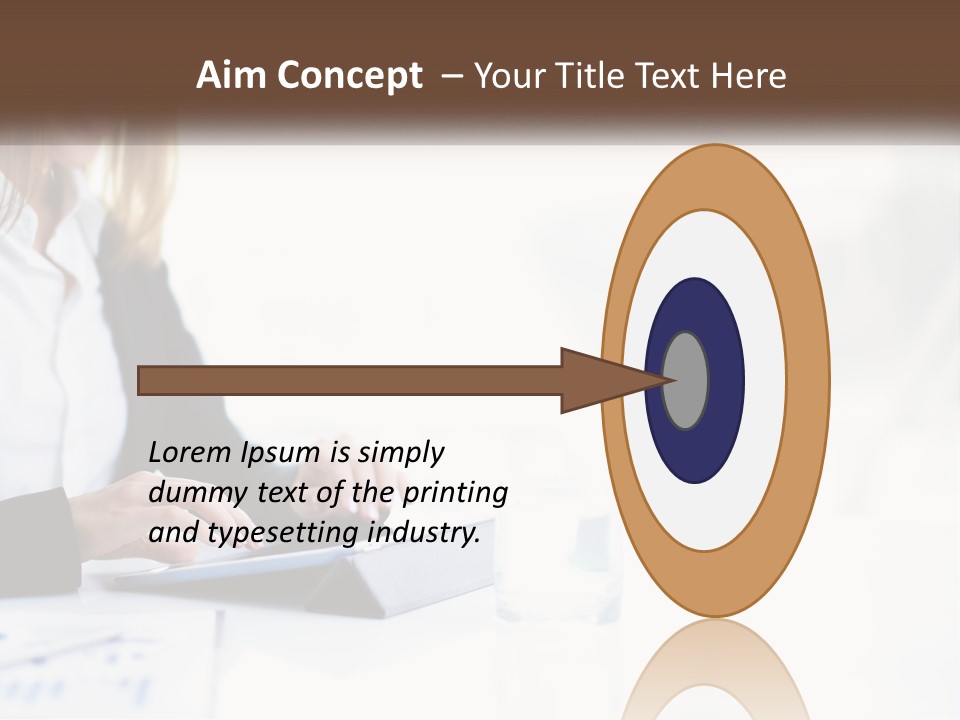 Aim Concept – Your Title Text Here

Lorem Ipsum is simply dummy text of the printing and typesetting industry.